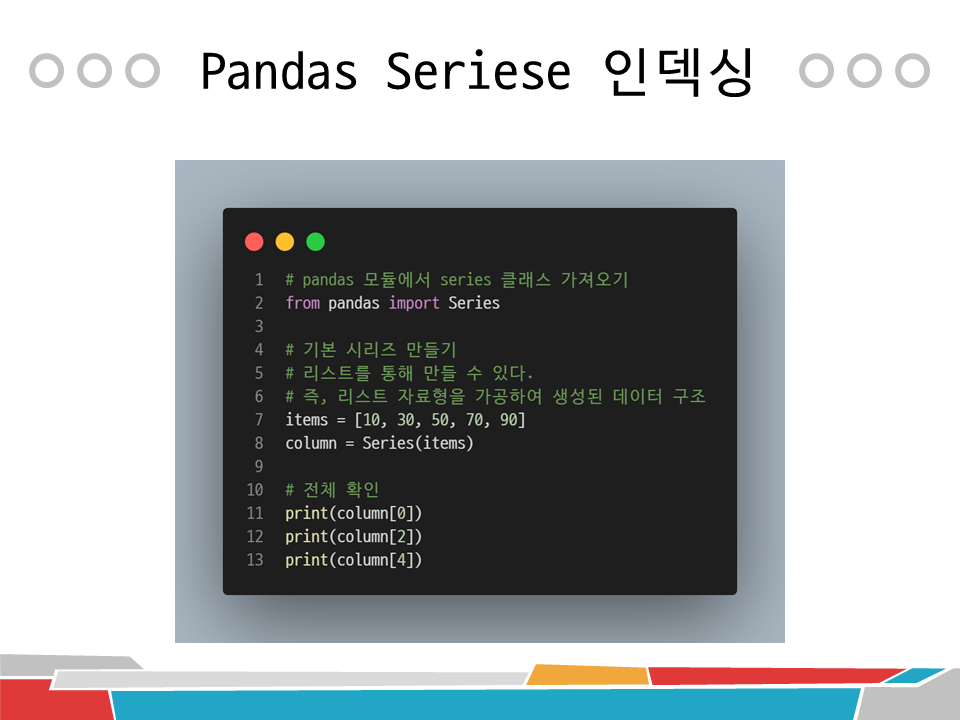 Pandas Seriese 인덱싱

1 # pandas 모듈에서 series 클래스 가져오기
2 from pandas import Series
3
4 # 기본 시리즈 만들기
5 # 리스트를 통해 만들 수 있다.
6 # 즉, 리스트 자료형을 가공하여 생성된 데이터 구조
7 items = [10, 30, 50, 70, 90]
8 column = Series(items)
9
10 # 전체 확인
11 print(column[0])
12 print(column[2])
13 print(column[4])